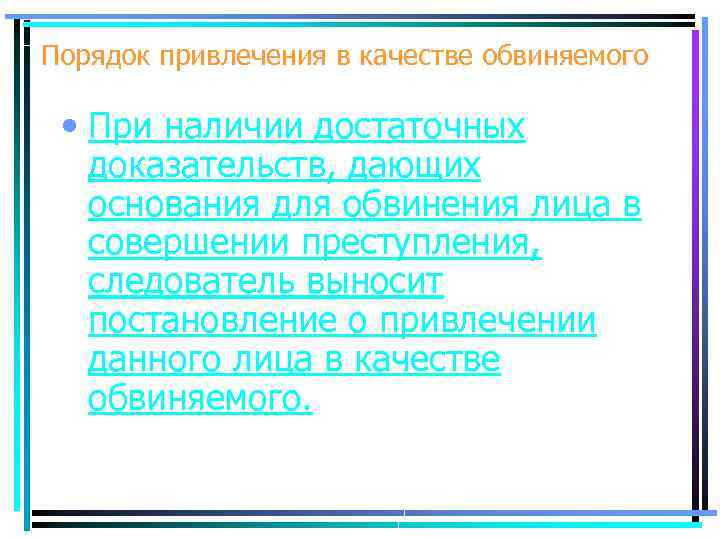 Порядок привлечения в качестве обвиняемого

• При наличии достаточных доказательств, дающих основания для обвинения лица в совершении преступления, следователь выносит постановление о привлечении данного лица в качестве обвиняемого.